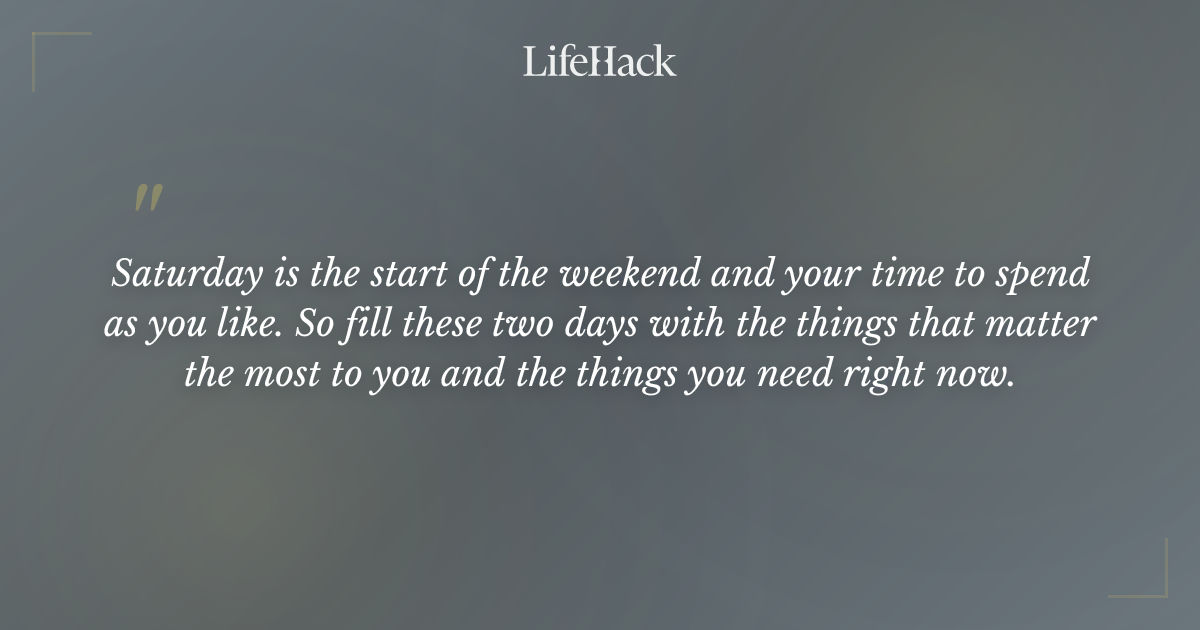 LifeHack

"

Saturday is the start of the weekend and your time to spend as you like. So fill these two days with the things that matter the most to you and the things you need right now.